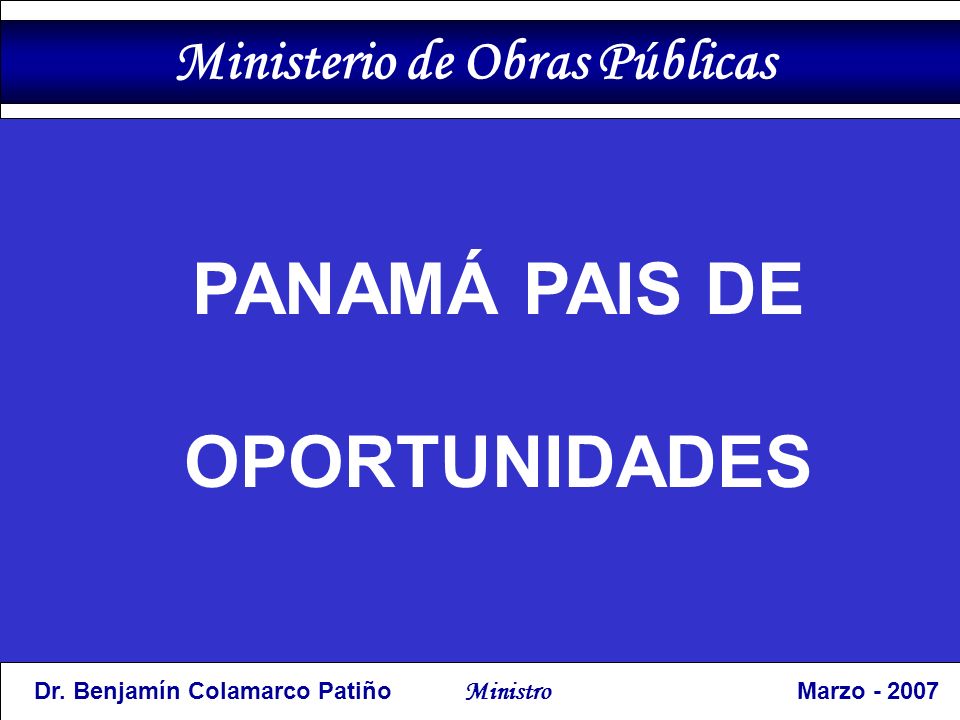 Ministerio de Obras Públicas

PANAMÁ PAIS DE OPORTUNIDADES

Dr. Benjamín Colamarco Patiño Ministro Marzo - 2007